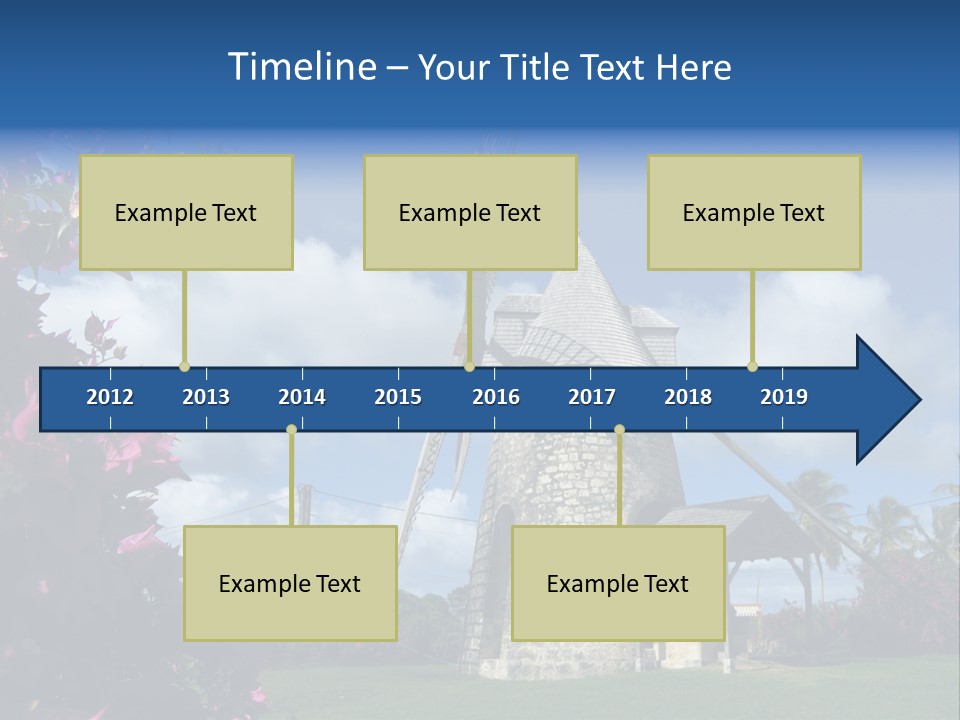 Timeline – Your Title Text Here

Example Text

Example Text

Example Text

2012 2013 2014 2015 2016 2017 2018 2019

Example Text

Example Text